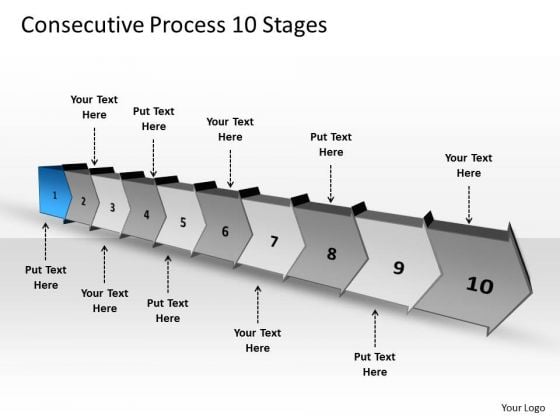 Consecutive Process 10 Stages

Your Text Here

Put Text Here

Your Text Here

Put Text Here

Your Text Here

1
2
3
4
5
6
7
8
9
10

Put Text Here

Your Text Here

Put Text Here

Your Text Here

Put Text Here

Your Logo